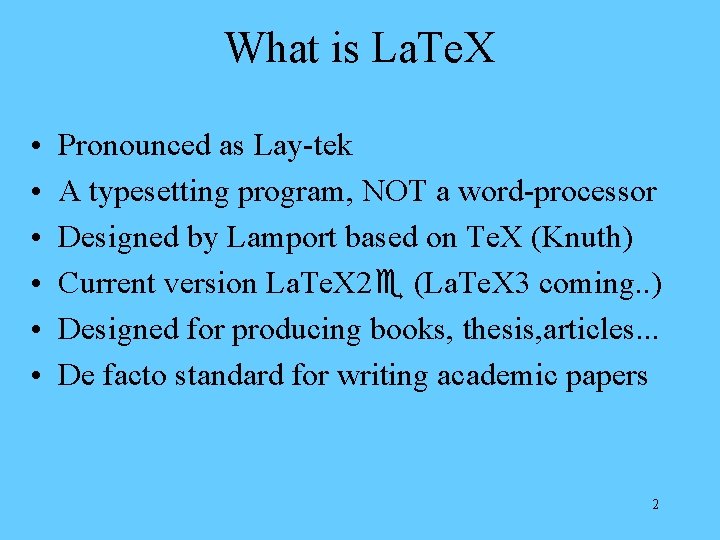 What is LaTeX

• Pronounced as Lay-tek
• A typesetting program, NOT a word-processor
• Designed by Lamport based on TeX (Knuth)
• Current version LaTeX2ε (LaTeX3 coming..)
• Designed for producing books, thesis,articles...
• De facto standard for writing academic papers

2